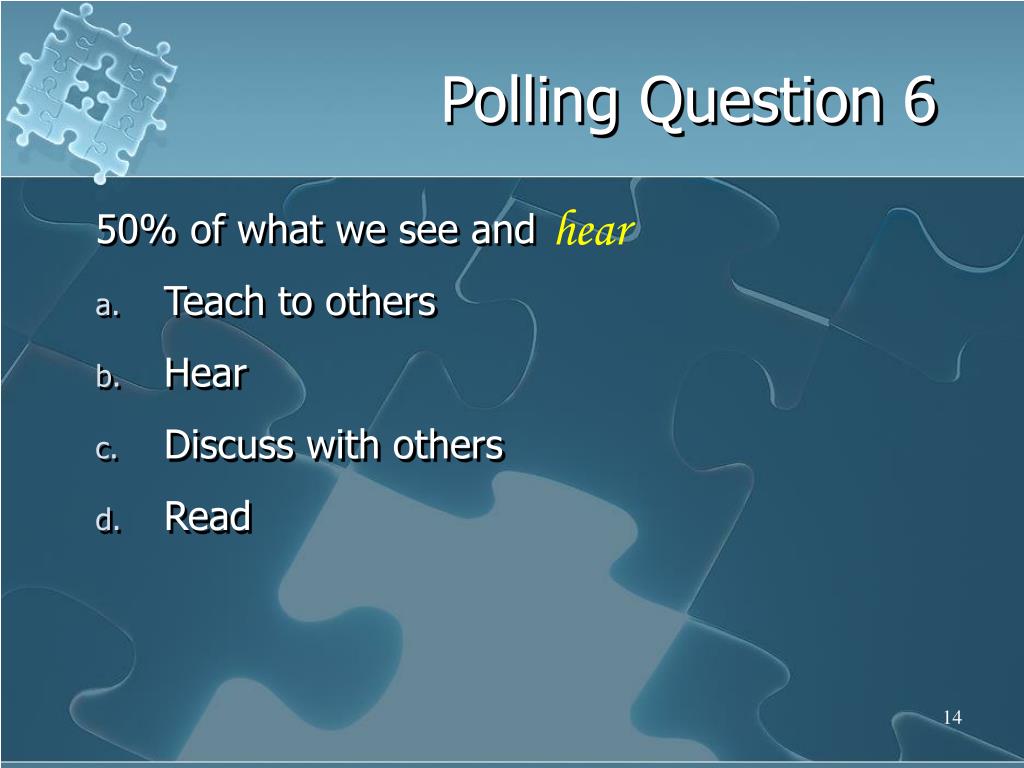 Polling Question 6

50% of what we see and hear

a. Teach to others
b. Hear
c. Discuss with others
d. Read

14